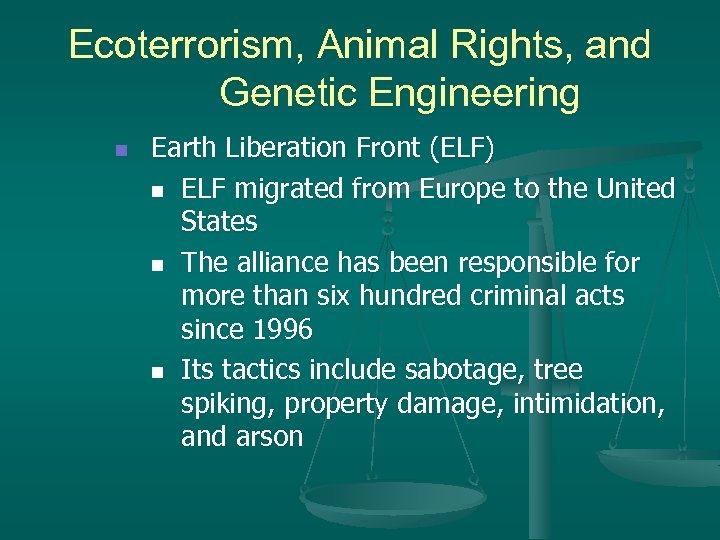 Ecoterrorism, Animal Rights, and Genetic Engineering

Earth Liberation Front (ELF)

ELF migrated from Europe to the United States

The alliance has been responsible for more than six hundred criminal acts since 1996

Its tactics include sabotage, tree spiking, property damage, intimidation, and arson